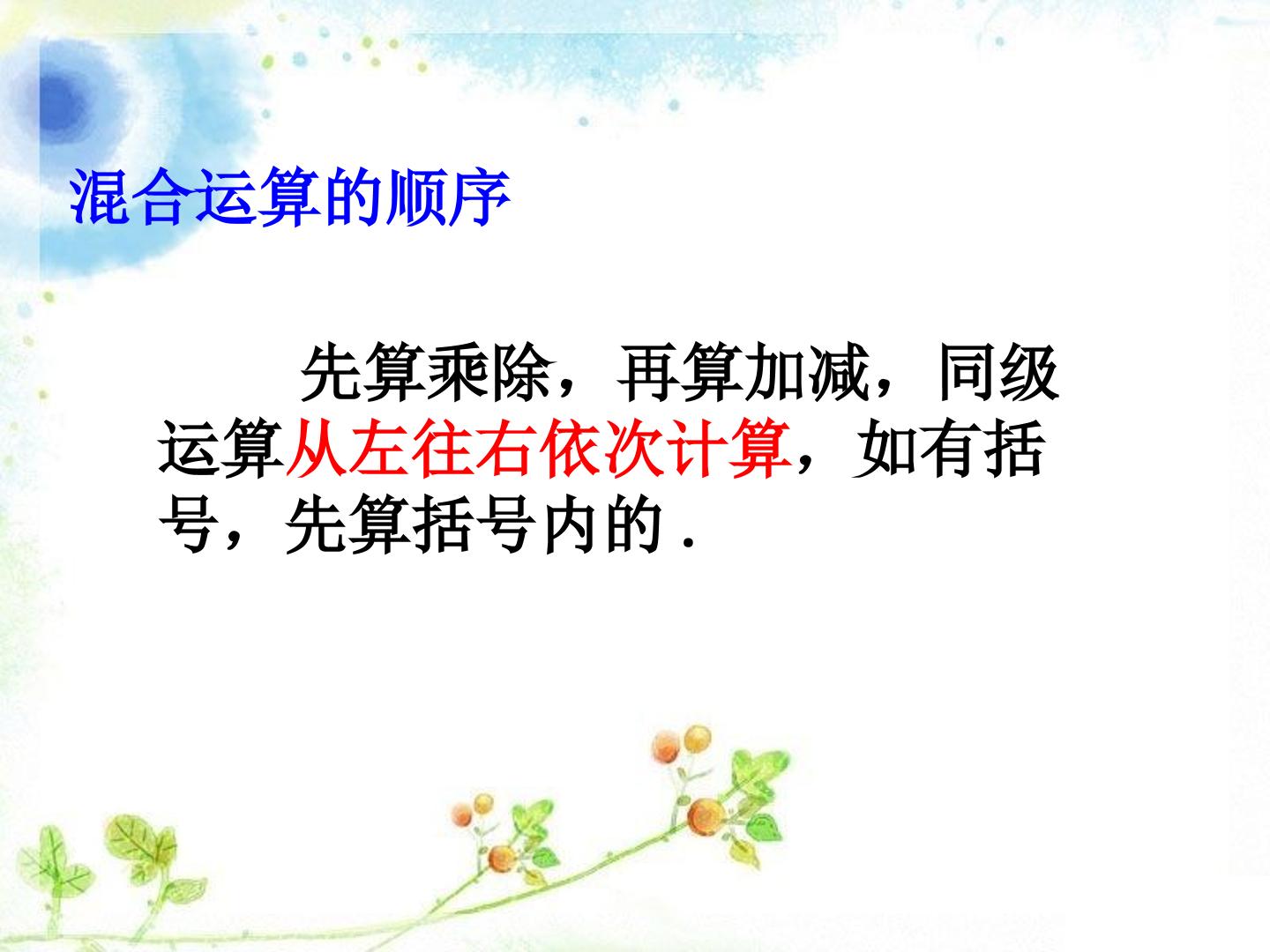 混合运算的顺序

先算乘除，再算加减，同级运算从左往右依次计算，如有括号，先算括号内的.